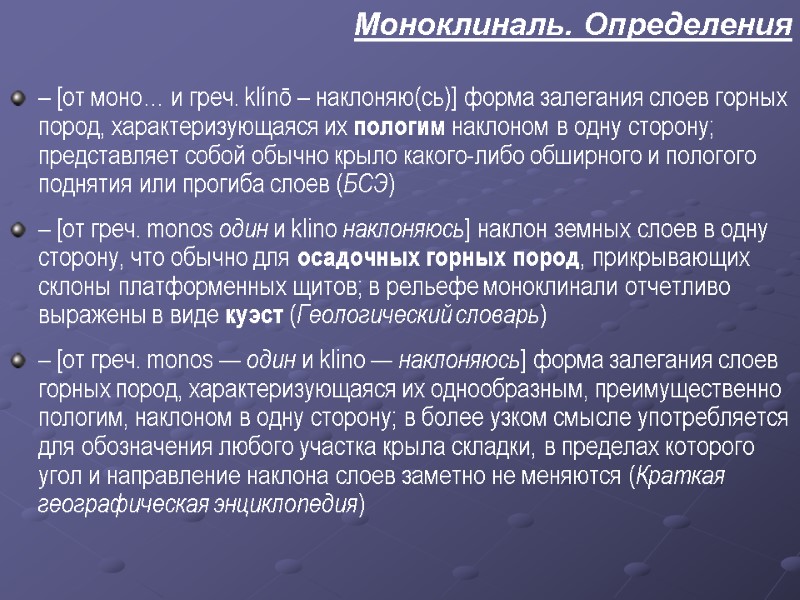 Моноклиналь. Определения

– [от моно… и греч. klínō – наклоняю(сь)] форма залегания слоев горных пород, характеризующаяся их пологим наклоном в одну сторону; представляет собой обычно крыло какого-либо обширного и пологого поднятия или прогиба слоев (БСЭ)

– [от греч. monos один и klino наклоняюсь] наклон земных слоев в одну сторону, что обычно для осадочных горных пород, прикрывающих склоны платформенных щитов; в рельефе моноклинали отчетливо выражены в виде куэст (Геологический словарь)

– [от греч. monos — один и klino — наклоняюсь] форма залегания слоев горных пород, характеризующаяся их однообразным, преимущественно пологим, наклоном в одну сторону; в более узком смысле употребляется для обозначения любого участка крыла складки, в пределах которого угол и направление наклона слоев заметно не меняются (Краткая географическая энциклопедия)